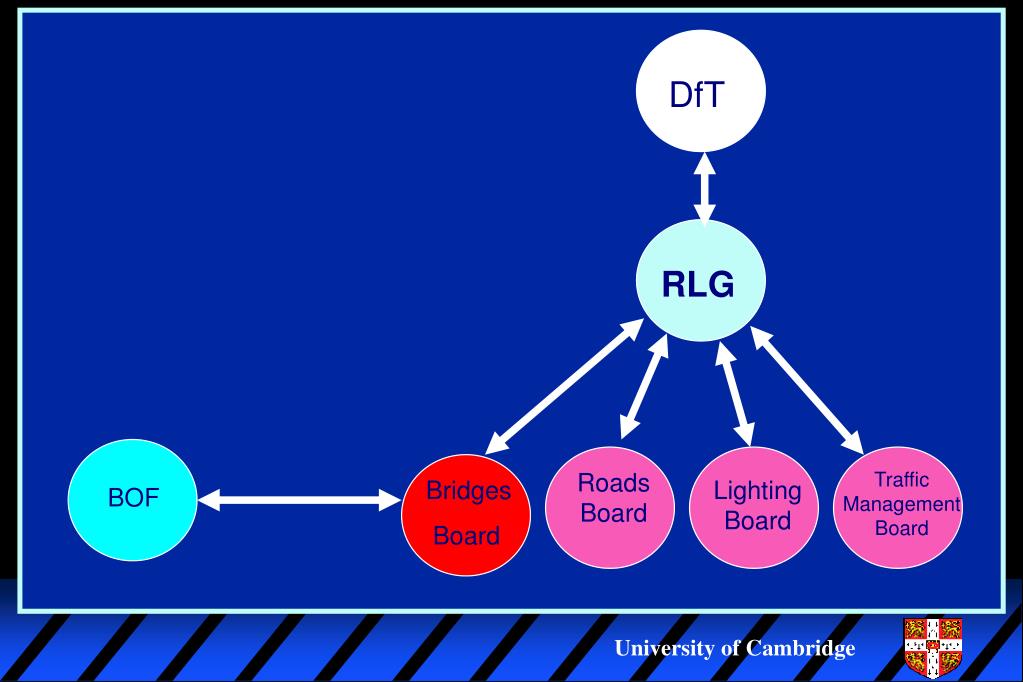 DfT

RLG

BOF

Bridges Board

Roads Board

Lighting Board

Traffic Management Board

University of Cambridge